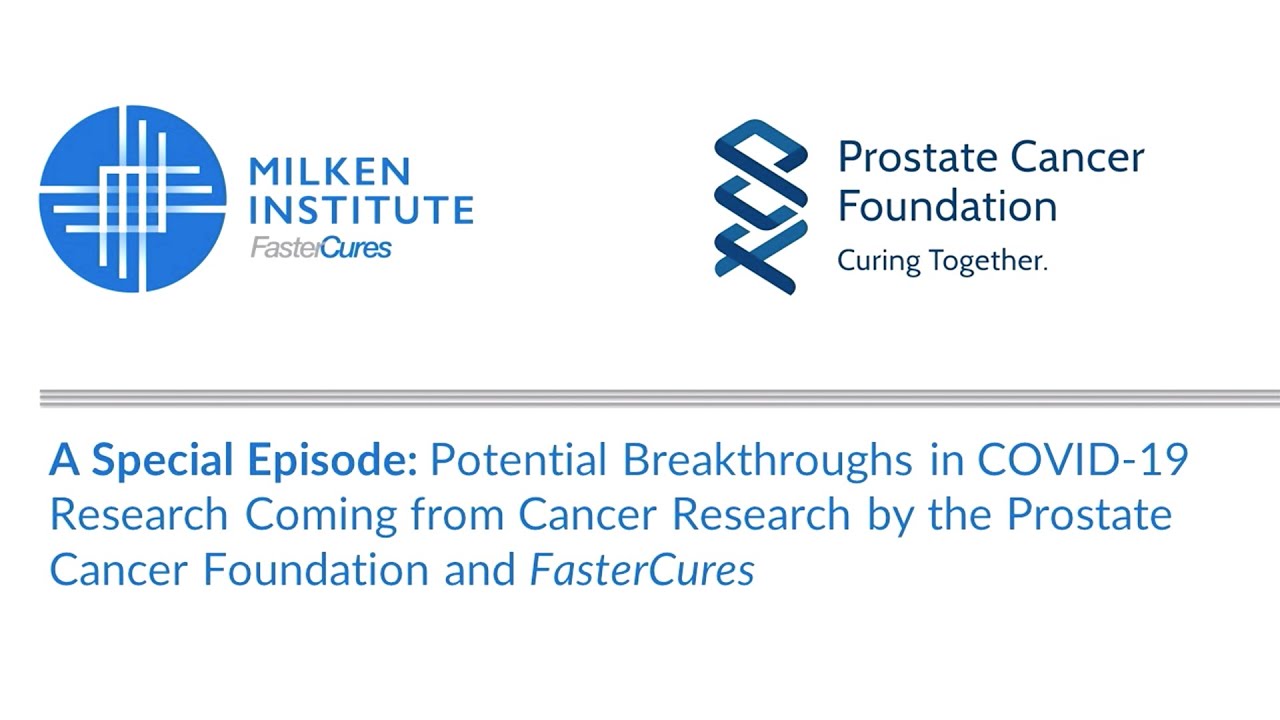 MILKEN INSTITUTE
FasterCures

Prostate Cancer Foundation
Curing Together.

A Special Episode: Potential Breakthroughs in COVID-19 Research Coming from Cancer Research by the Prostate Cancer Foundation and FasterCures